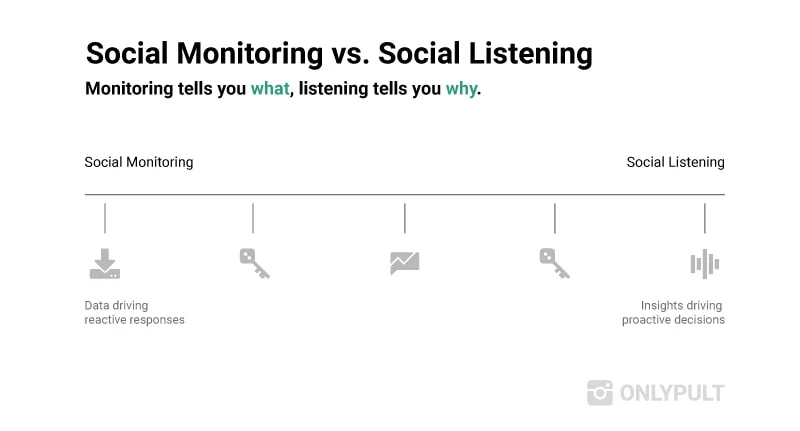 Social Monitoring vs. Social Listening
Monitoring tells you what, listening tells you why.

Social Monitoring

Social Listening

Data driving reactive responses

Insights driving proactive decisions

ONLYPULT